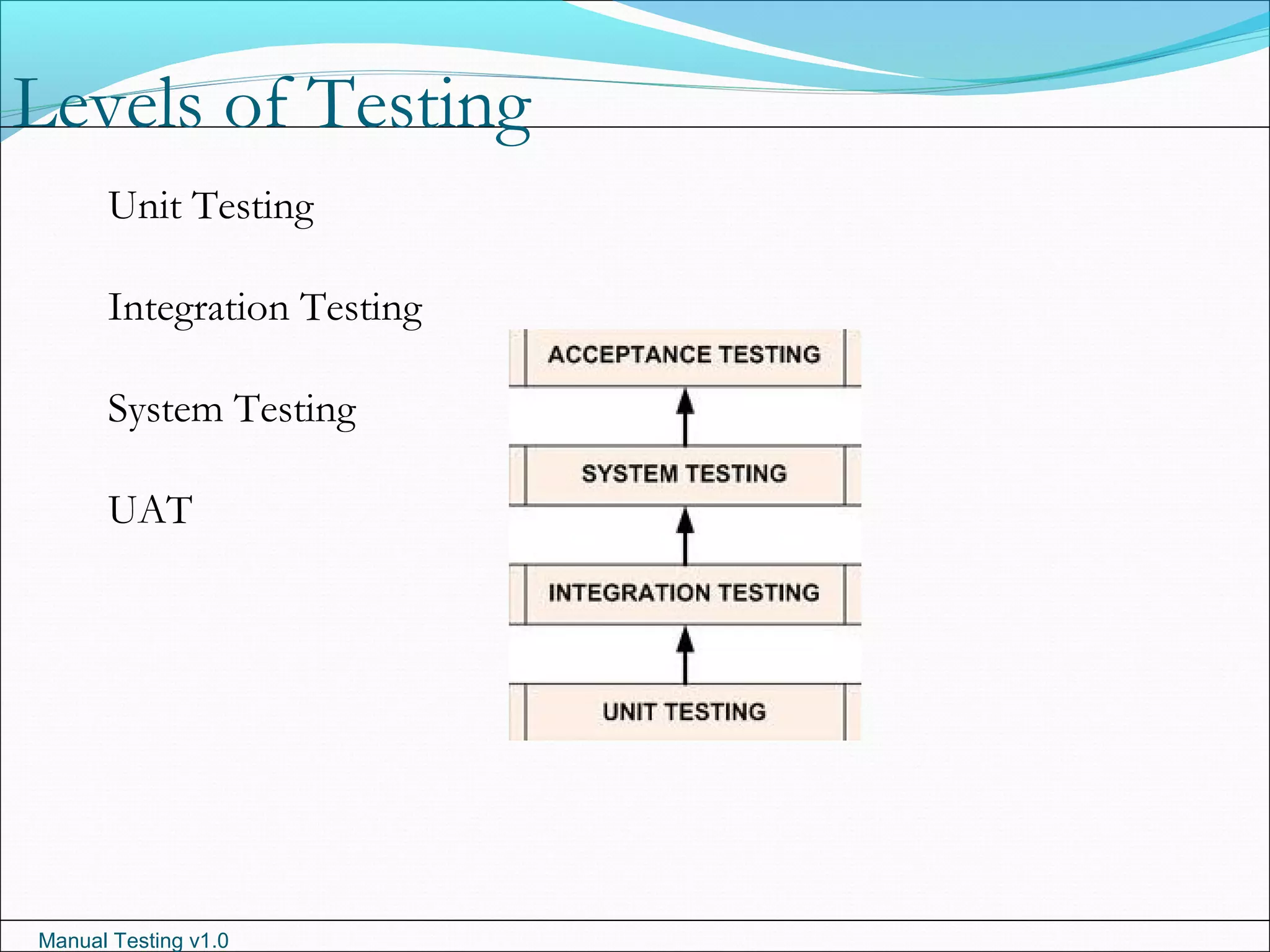 Levels of Testing

Unit Testing

Integration Testing

System Testing

UAT

ACCEPTANCE TESTING

SYSTEM TESTING

INTEGRATION TESTING

UNIT TESTING

Manual Testing v1.0